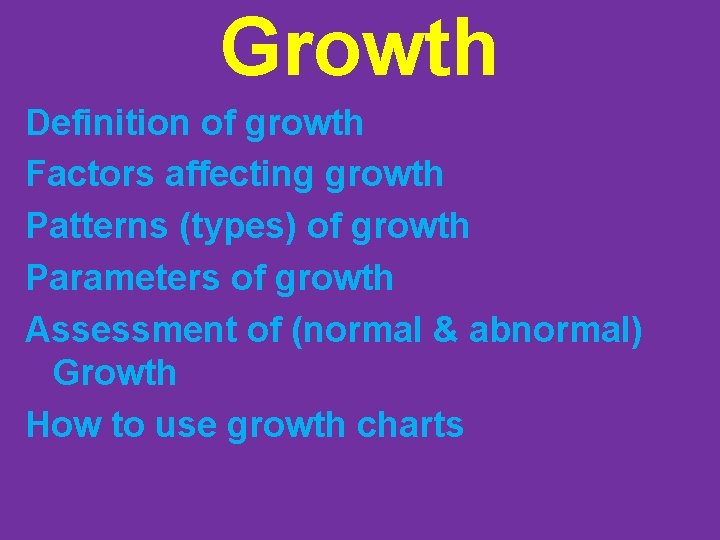 Growth

Definition of growth
Factors affecting growth
Patterns (types) of growth
Parameters of growth
Assessment of (normal & abnormal) Growth
How to use growth charts